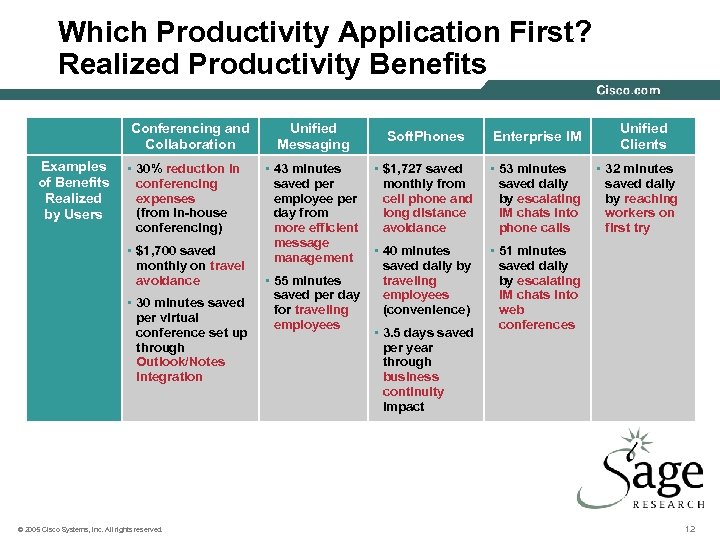 Which Productivity Application First?
Realized Productivity Benefits

Cisco.com

| | Conferencing and Collaboration | Unified Messaging | SoftPhones | Enterprise IM | Unified Clients |
|---|---|---|---|---|---|
| Examples of Benefits Realized by Users | ▪ 30% reduction in conferencing expenses (from in-house conferencing) ▪ $1,700 saved monthly on travel avoidance ▪ 30 minutes saved per virtual conference set up through Outlook/Notes integration | ▪ 43 minutes saved per employee per day from more efficient message management ▪ 55 minutes saved per day for traveling employees | ▪ $1,727 saved monthly from cell phone and long distance avoidance ▪ 40 minutes saved daily by traveling employees (convenience) ▪ 3.5 days saved per year through business continuity impact | ▪ 53 minutes saved daily by escalating IM chats into phone calls ▪ 51 minutes saved daily by escalating IM chats into web conferences | ▪ 32 minutes saved daily by reaching workers on first try |

Sage RESEARCH

© 2005 Cisco Systems, Inc. All rights reserved.

12